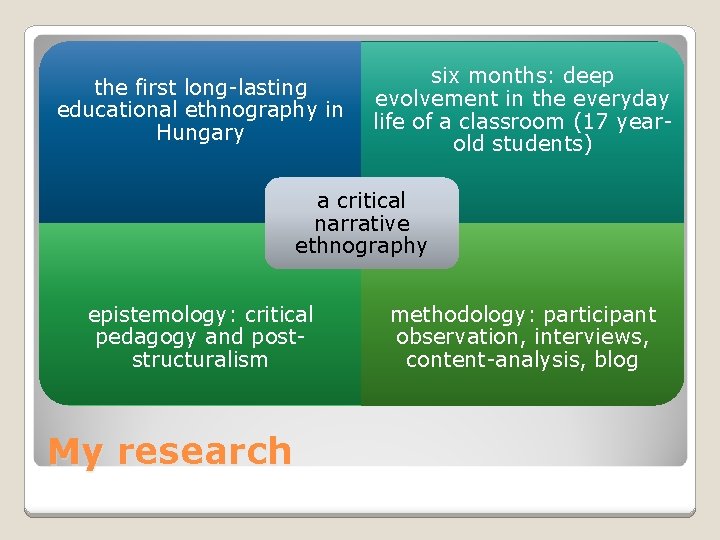 the first long-lasting educational ethnography in Hungary

six months: deep evolvement in the everyday life of a classroom (17 year-old students)

a critical narrative ethnography

epistemology: critical pedagogy and post-structuralism

methodology: participant observation, interviews, content-analysis, blog

My research